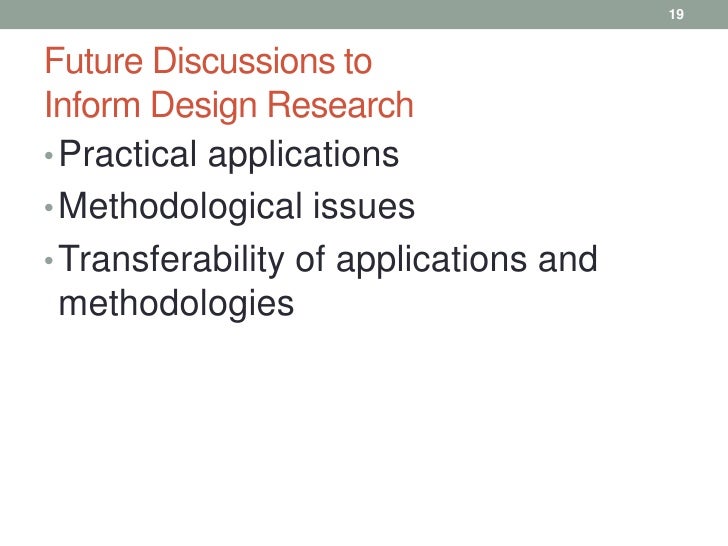 19

Future Discussions to
Inform Design Research

• Practical applications
• Methodological issues
• Transferability of applications and methodologies